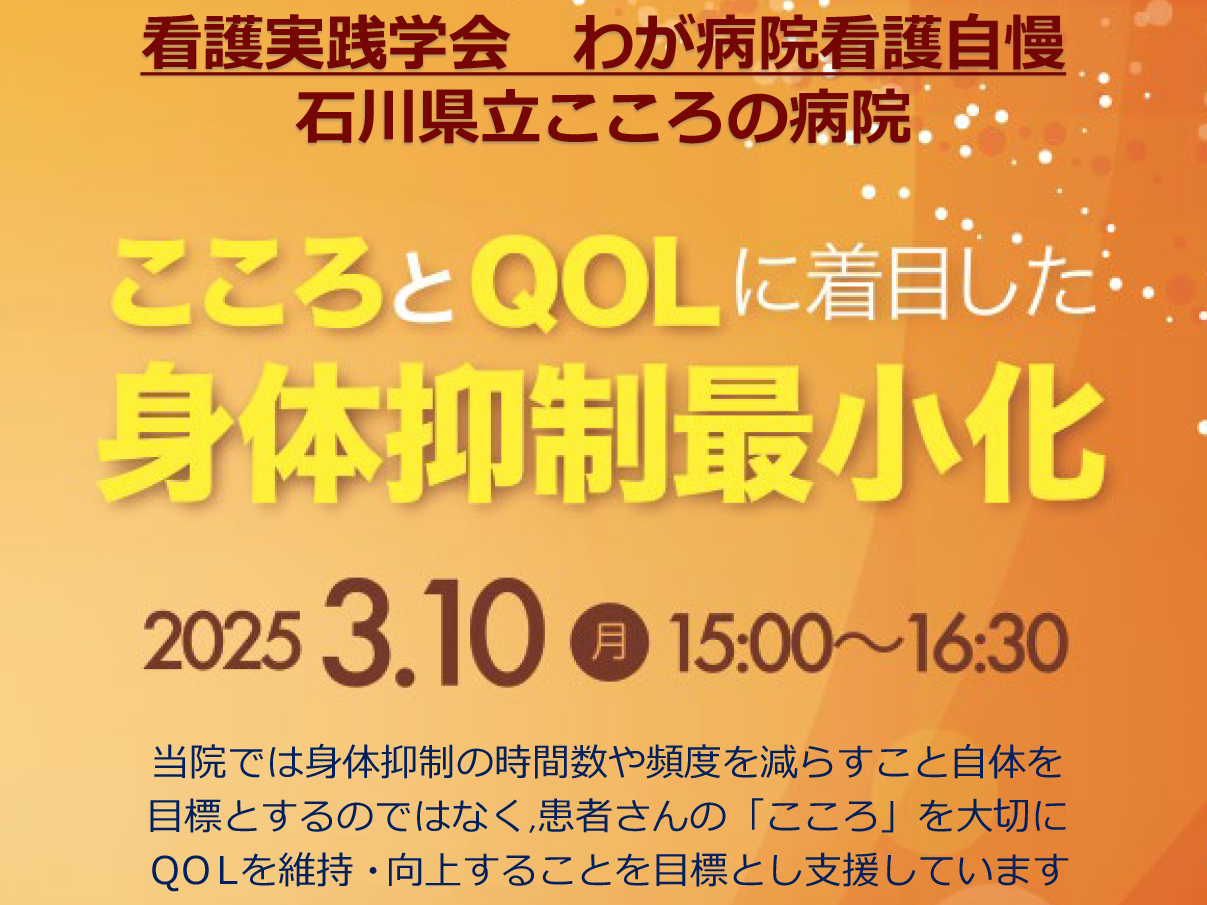 看護実践学会　わが病院看護自慢
石川県立こころの病院

こころとQOLに着目した
身体抑制最小化

2025 3.10 月 15:00～16:30

当院では身体抑制の時間数や頻度を減らすこと自体を目標とするのではなく,患者さんの「こころ」を大切にQOLを維持・向上することを目標とし支援しています